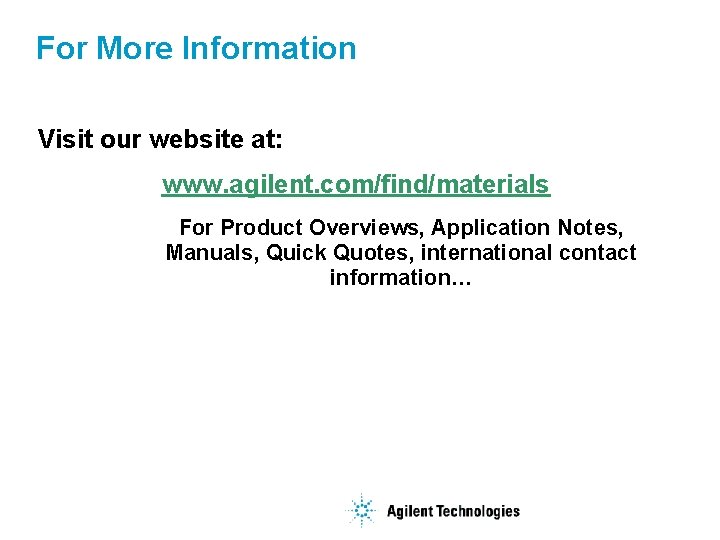 For More Information

Visit our website at:

www.agilent.com/find/materials

For Product Overviews, Application Notes, Manuals, Quick Quotes, international contact information…

Agilent Technologies